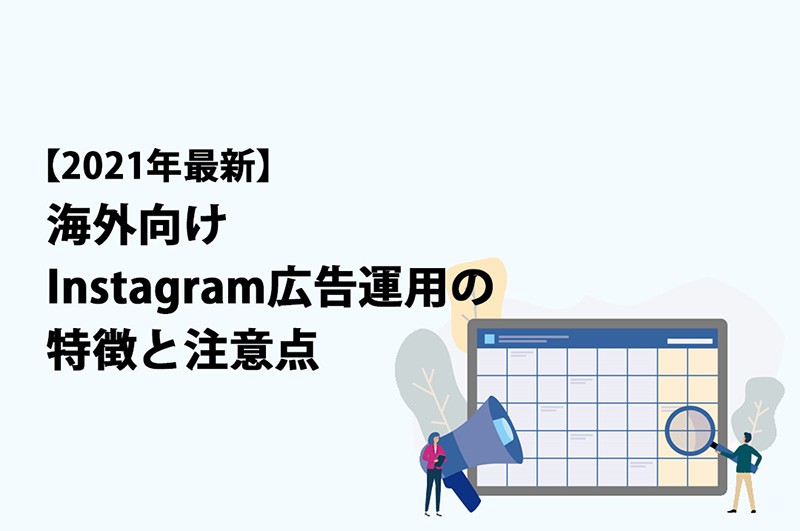 【2021年最新】
海外向け
Instagram広告運用の
特徴と注意点